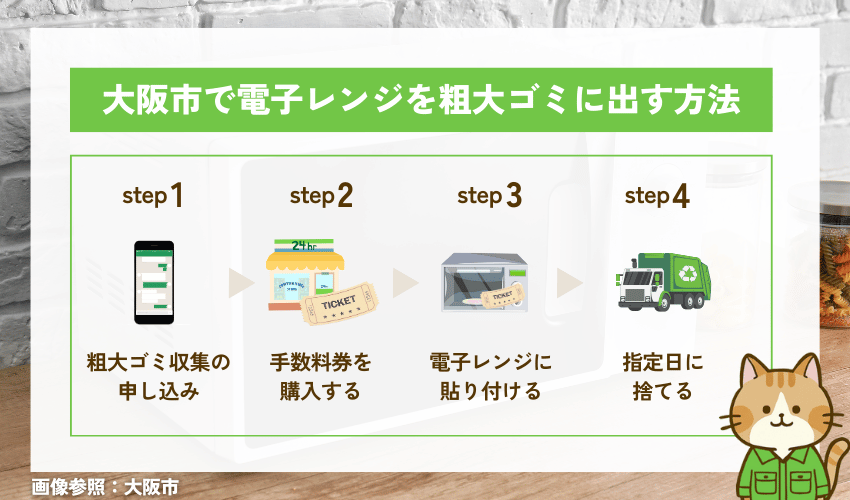 大阪市で電子レンジを粗大ゴミに出す方法

step 1

粗大ゴミ収集の申し込み

step 2

24hr

TICKET

手数料券を購入する

step 3

TICKET

電子レンジに貼り付ける

step 4

指定日に捨てる

画像参照：大阪市